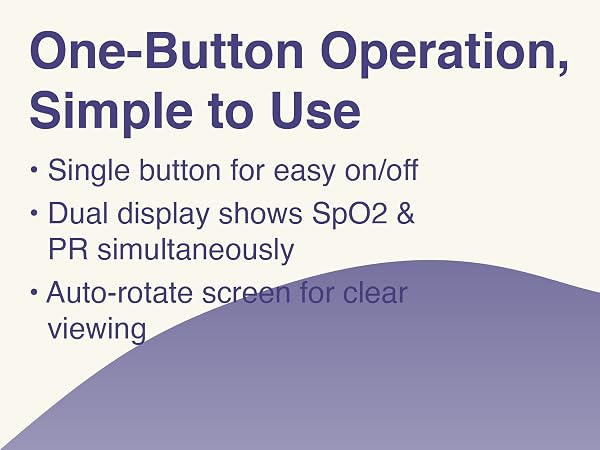 One-Button Operation, Simple to Use

• Single button for easy on/off
• Dual display shows SpO2 & PR simultaneously
• Auto-rotate screen for clear viewing